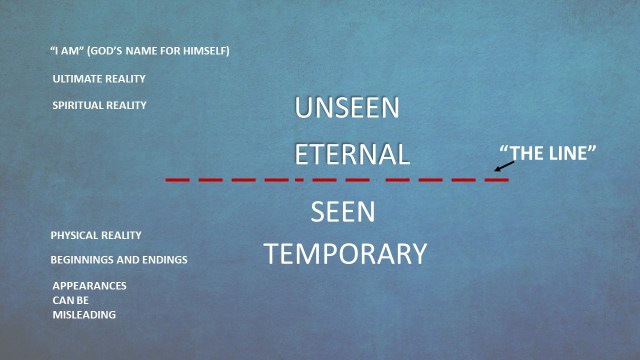 "I AM" (GOD'S NAME FOR HIMSELF)

ULTIMATE REALITY

SPIRITUAL REALITY

UNSEEN

ETERNAL

"THE LINE"

SEEN

TEMPORARY

PHYSICAL REALITY

BEGINNINGS AND ENDINGS

APPEARANCES CAN BE MISLEADING